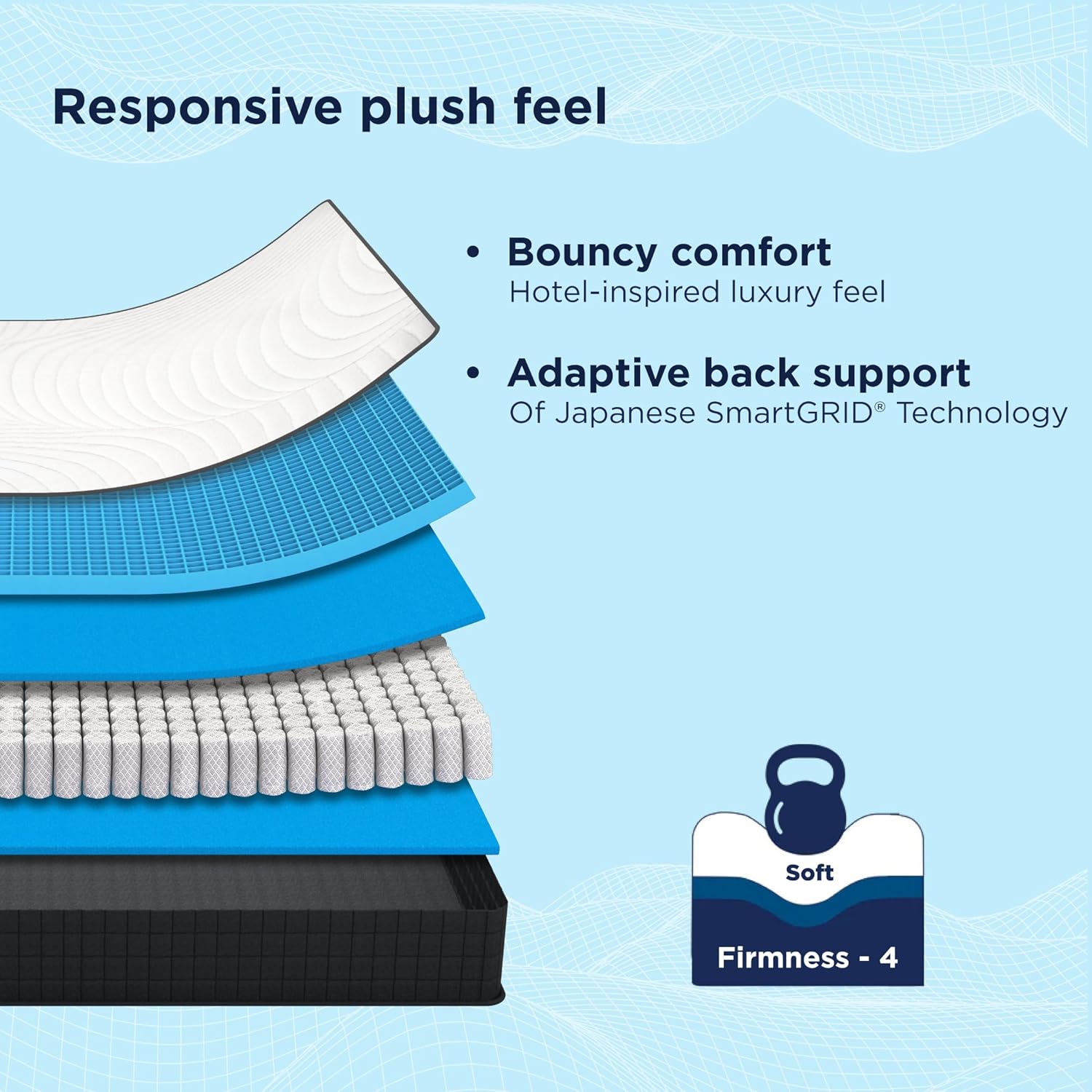 Responsive plush feel

• Bouncy comfort
Hotel-inspired luxury feel

• Adaptive back support
Of Japanese SmartGRID® Technology

Soft

Firmness - 4